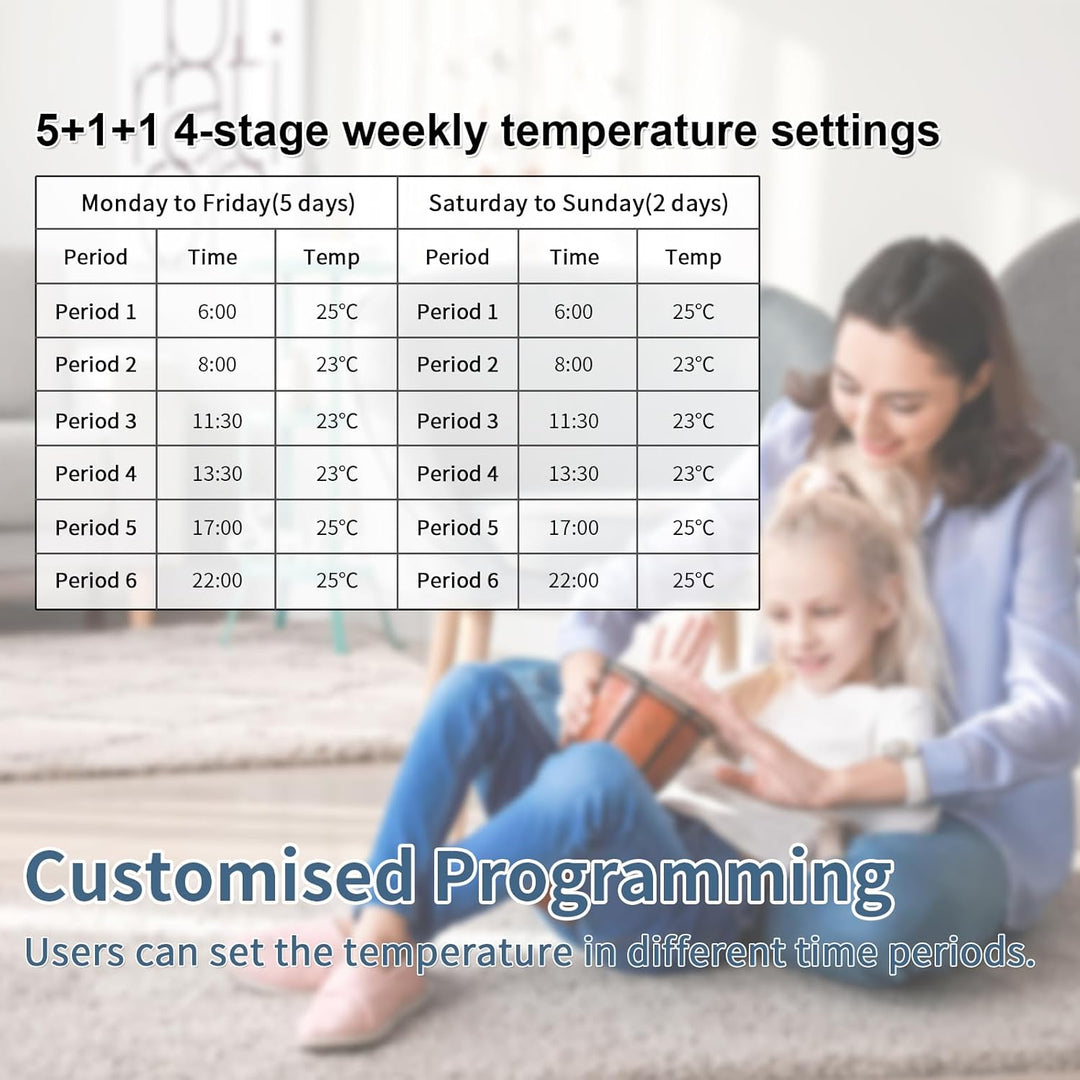 5+1+1 4-stage weekly temperature settings

| Monday to Friday(5 days) | | | Saturday to Sunday(2 days) | | |
|---|---|---|---|---|---|
| Period | Time | Temp | Period | Time | Temp |
| Period 1 | 6:00 | 25°C | Period 1 | 6:00 | 25°C |
| Period 2 | 8:00 | 23°C | Period 2 | 8:00 | 23°C |
| Period 3 | 11:30 | 23°C | Period 3 | 11:30 | 23°C |
| Period 4 | 13:30 | 23°C | Period 4 | 13:30 | 23°C |
| Period 5 | 17:00 | 25°C | Period 5 | 17:00 | 25°C |
| Period 6 | 22:00 | 25°C | Period 6 | 22:00 | 25°C |

Customised Programming
Users can set the temperature in different time periods.